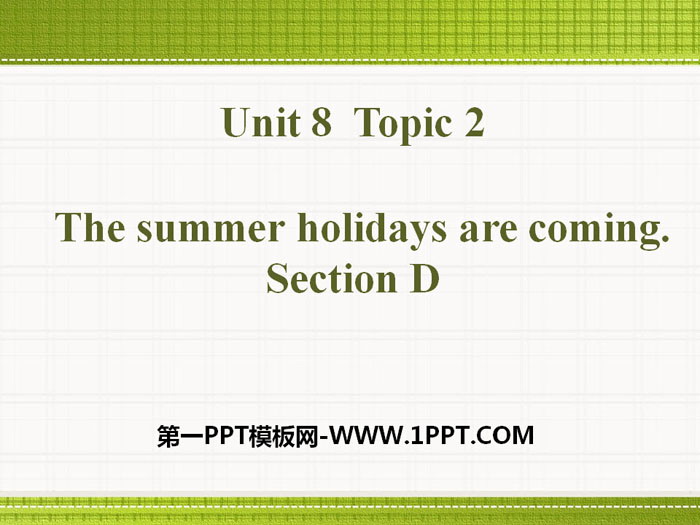 Unit 8 Topic 2

The summer holidays are coming.
Section D

第一PPT模板网-WWW.1PPT.COM